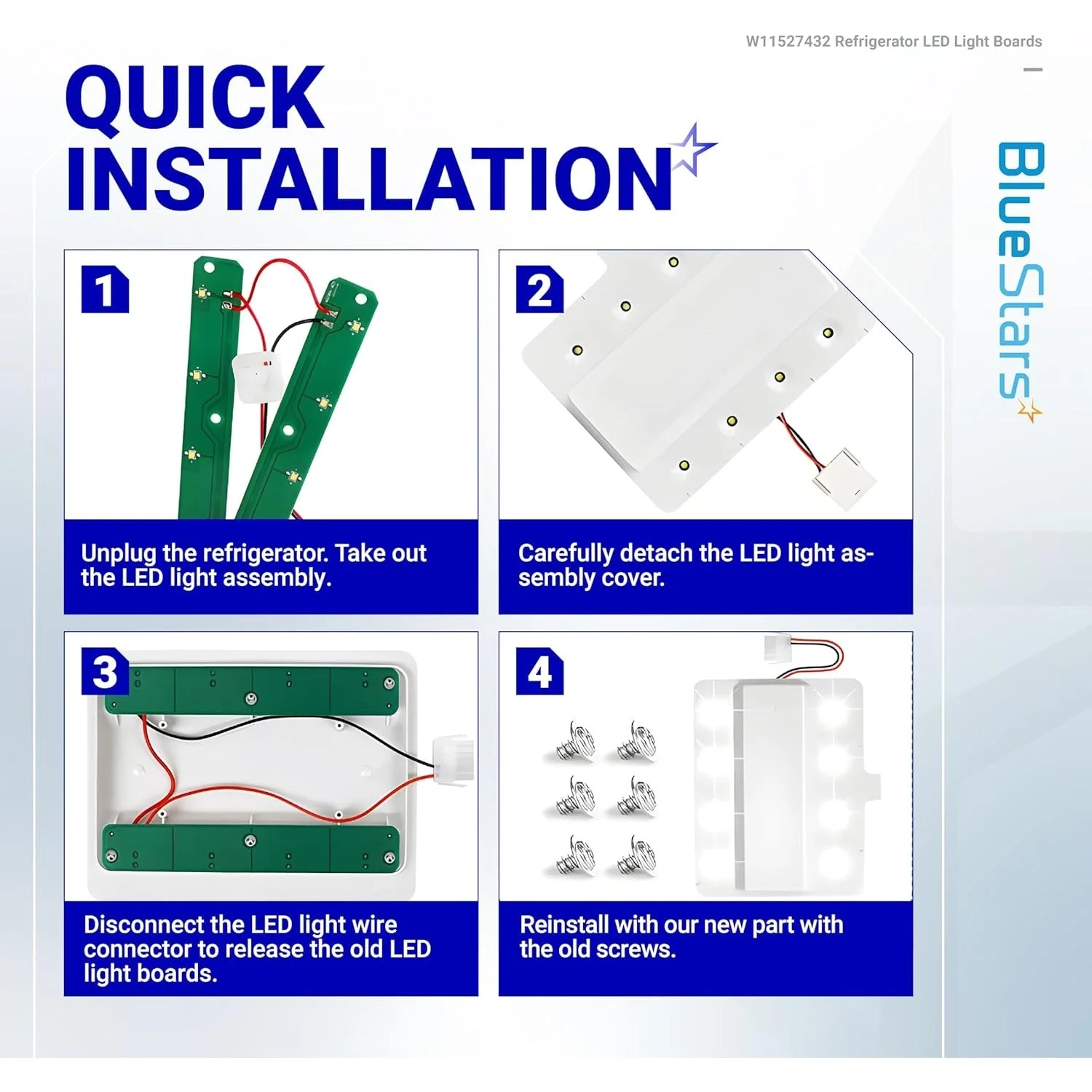 W11527432 Refrigerator LED Light Boards

QUICK INSTALLATION

BlueStars

1

Unplug the refrigerator. Take out the LED light assembly.

2

Carefully detach the LED light assembly cover.

3

Disconnect the LED light wire connector to release the old LED light boards.

4

Reinstall with our new part with the old screws.